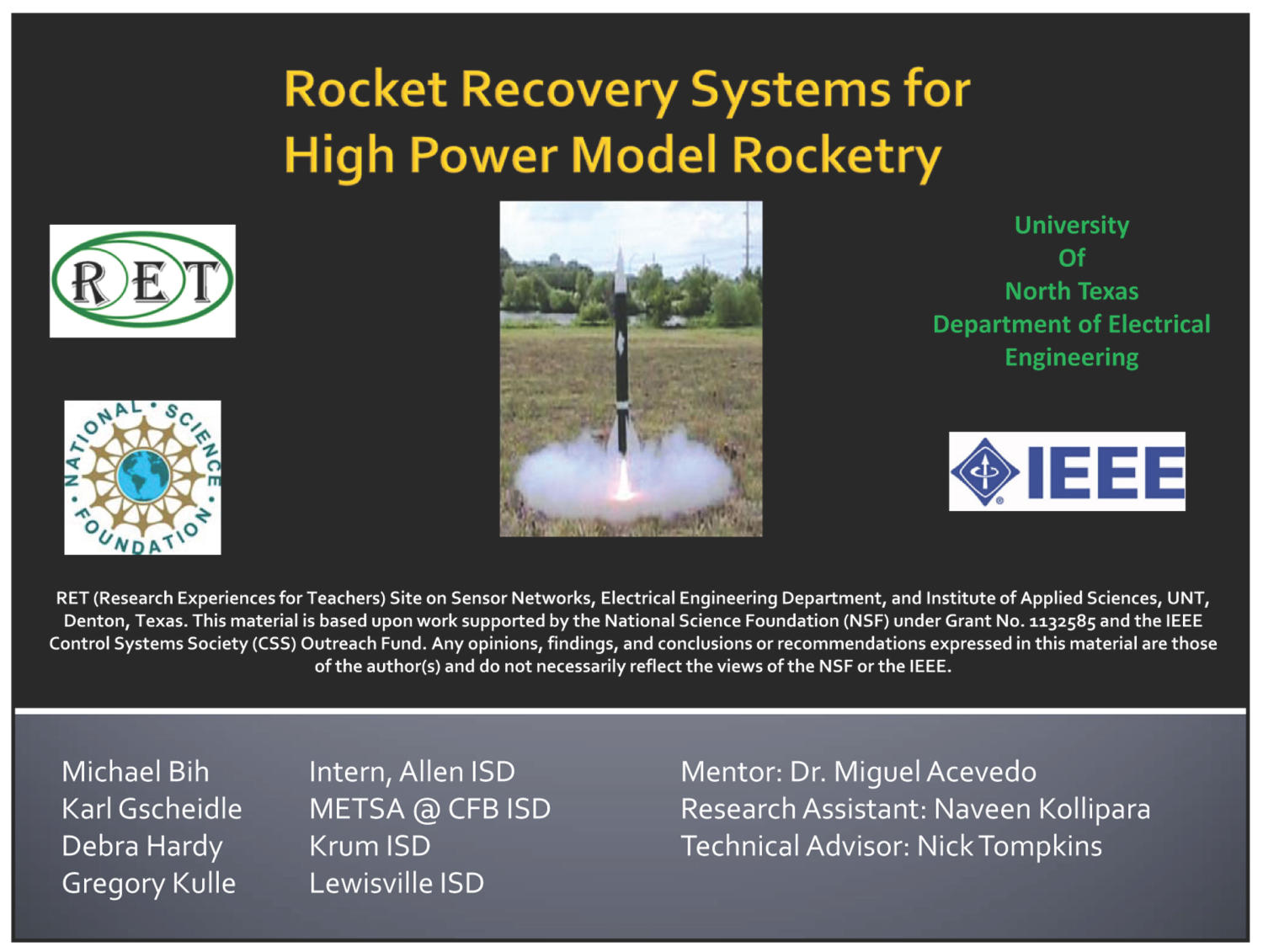 Rocket Recovery Systems for High Power Model Rocketry

RET

NATIONAL SCIENCE FOUNDATION

University
Of
North Texas
Department of Electrical Engineering

IEEE

RET (Research Experiences for Teachers) Site on Sensor Networks, Electrical Engineering Department, and Institute of Applied Sciences, UNT, Denton, Texas. This material is based upon work supported by the National Science Foundation (NSF) under Grant No. 1132585 and the IEEE Control Systems Society (CSS) Outreach Fund. Any opinions, findings, and conclusions or recommendations expressed in this material are those of the author(s) and do not necessarily reflect the views of the NSF or the IEEE.

Michael Bih
Karl Gscheidle
Debra Hardy
Gregory Kulle

Intern, Allen ISD
METSA @ CFB ISD
Krum ISD
Lewisville ISD

Mentor: Dr. Miguel Acevedo
Research Assistant: Naveen Kollipara
Technical Advisor: Nick Tompkins